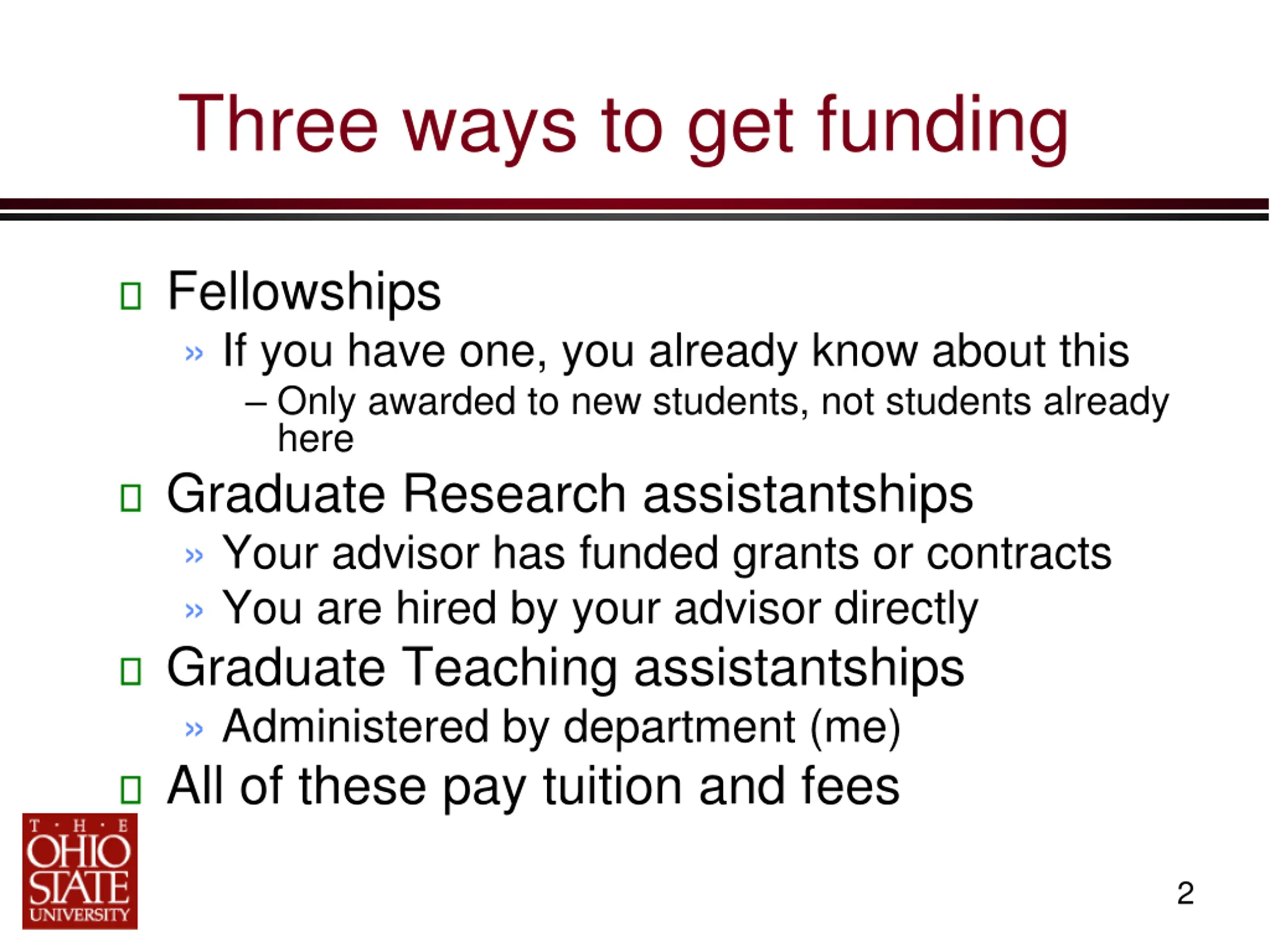 Three ways to get funding

Fellowships

» If you have one, you already know about this

– Only awarded to new students, not students already here

Graduate Research assistantships

» Your advisor has funded grants or contracts

» You are hired by your advisor directly

Graduate Teaching assistantships

» Administered by department (me)

All of these pay tuition and fees

T · H · E
OHIO
STATE
UNIVERSITY

2